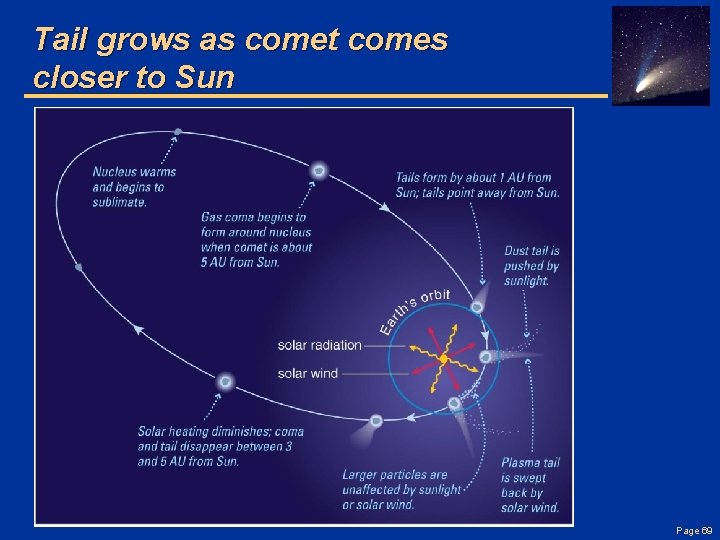 Tail grows as comet comes closer to Sun

Nucleus warms and begins to sublimate.

Gas coma begins to form around nucleus when comet is about 5 AU from Sun.

Tails form by about 1 AU from Sun; tails point away from Sun.

Dust tail is pushed by sunlight.

Earth's orbit

solar radiation

solar wind

Solar heating diminishes; coma and tail disappear between 3 and 5 AU from Sun.

Larger particles are unaffected by sunlight or solar wind.

Plasma tail is swept back by solar wind.

Page 69